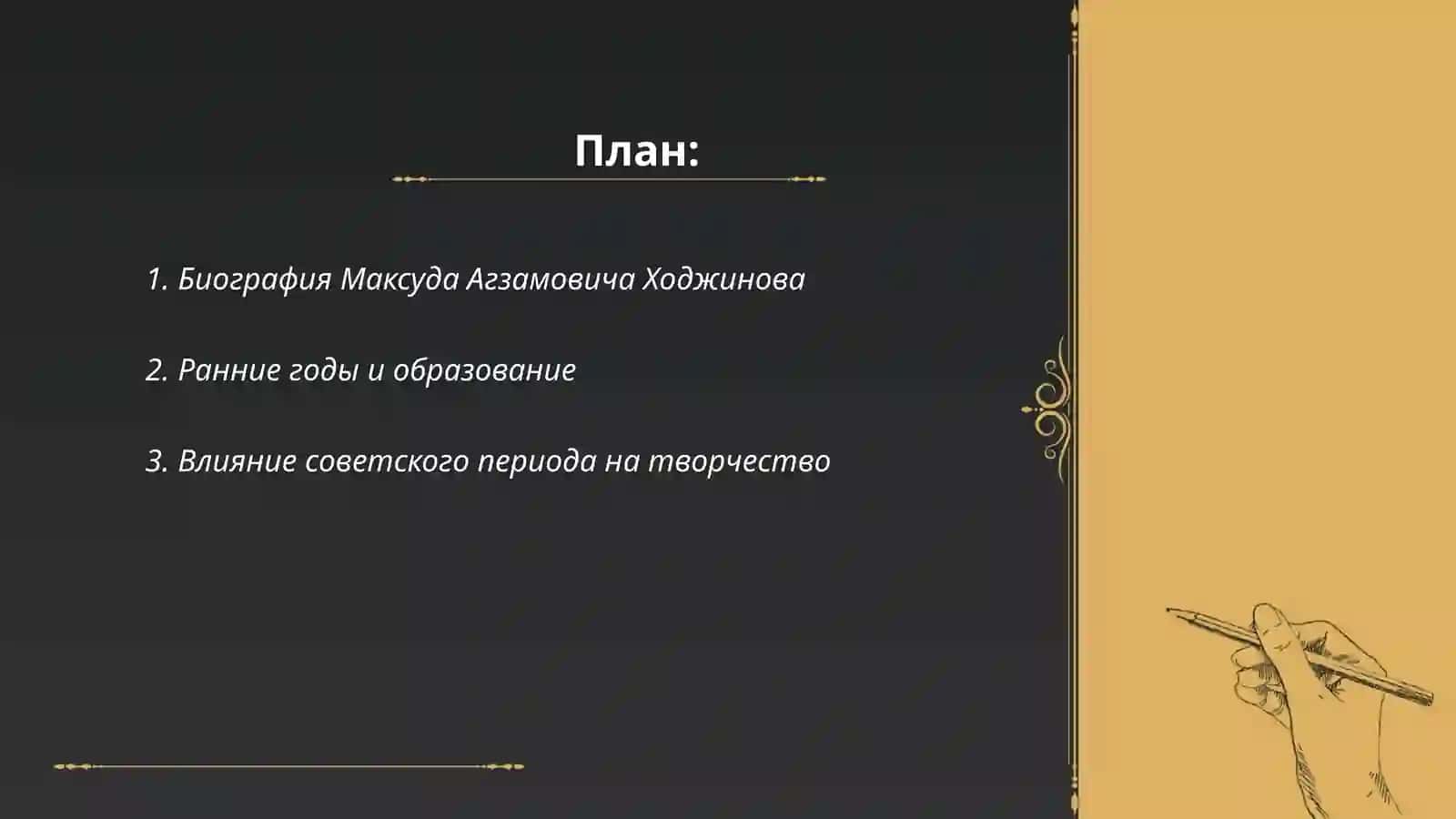 План:

1. Биография Максуда Агзамовича Ходжинова

2. Ранние годы и образование

3. Влияние советского периода на творчество